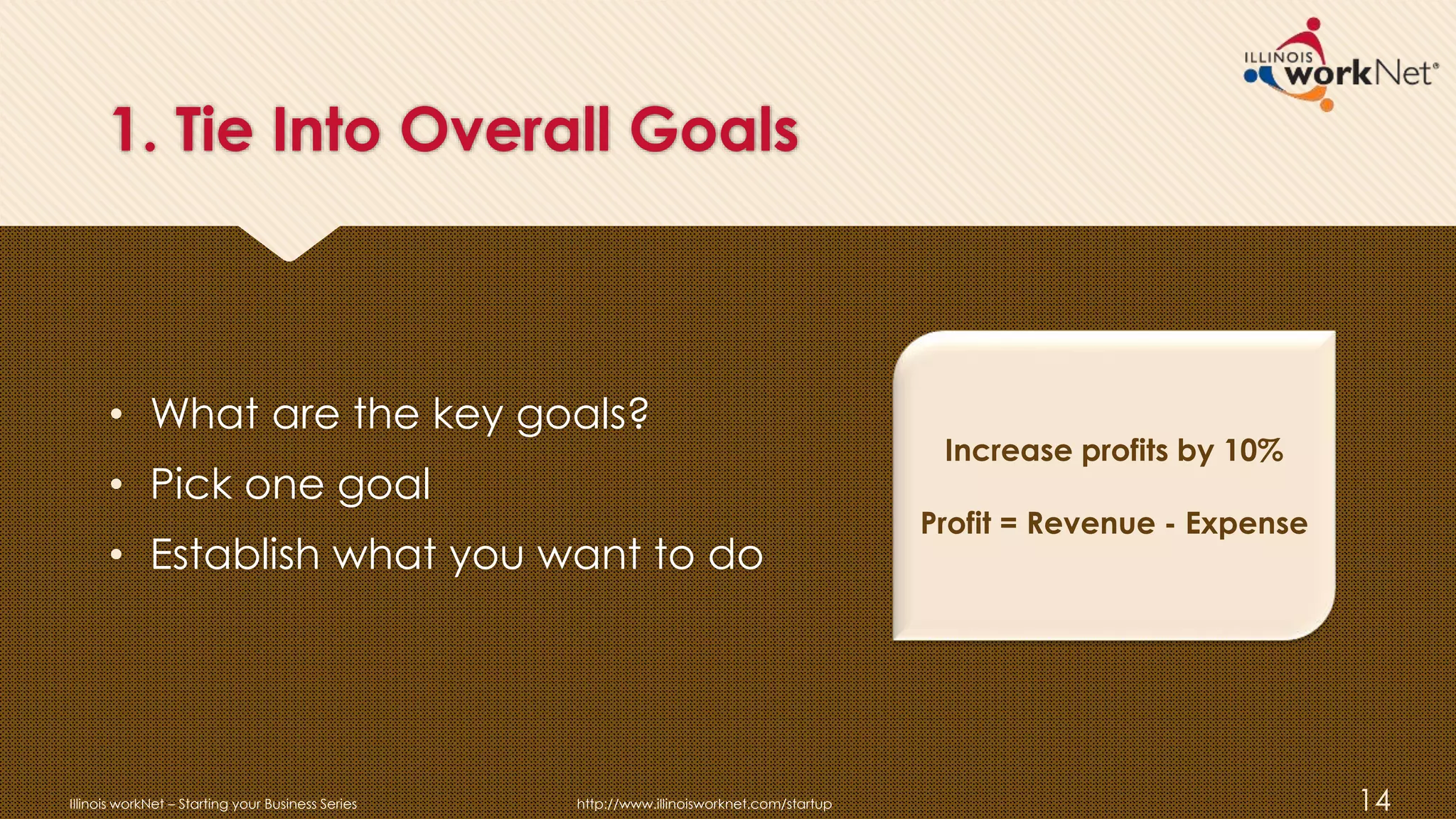 ILLINOIS workNet®

1. Tie Into Overall Goals

• What are the key goals?
• Pick one goal
• Establish what you want to do

Increase profits by 10%

Profit = Revenue - Expense

Illinois workNet – Starting your Business Series

http://www.illinoisworknet.com/startup

14